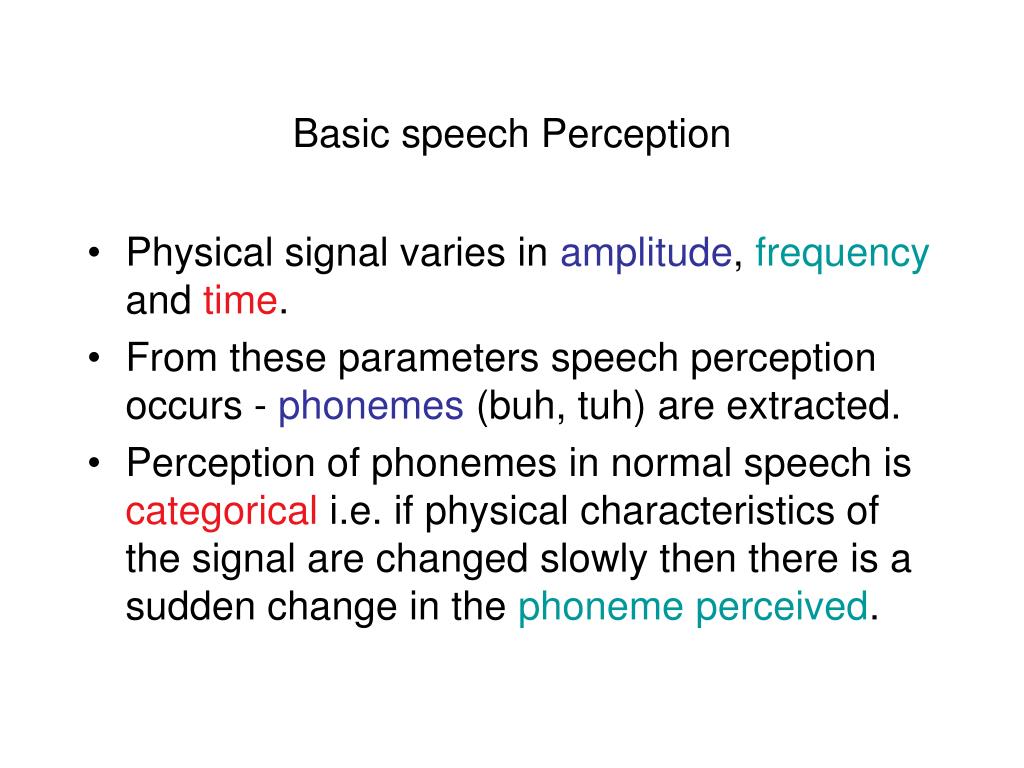 Basic speech Perception

• Physical signal varies in amplitude, frequency and time.
• From these parameters speech perception occurs - phonemes (buh, tuh) are extracted.
• Perception of phonemes in normal speech is categorical i.e. if physical characteristics of the signal are changed slowly then there is a sudden change in the phoneme perceived.